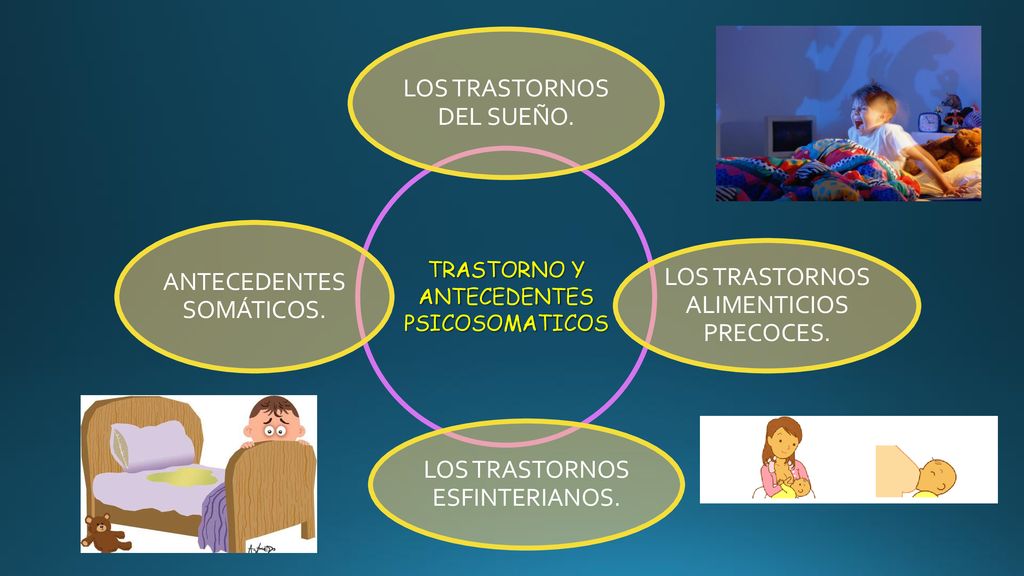 LOS TRASTORNOS DEL SUEÑO.

ANTECEDENTES SOMÁTICOS.

TRASTORNO Y ANTECEDENTES PSICOSOMATICOS

LOS TRASTORNOS ALIMENTICIOS PRECOCES.

LOS TRASTORNOS ESFINTERIANOS.